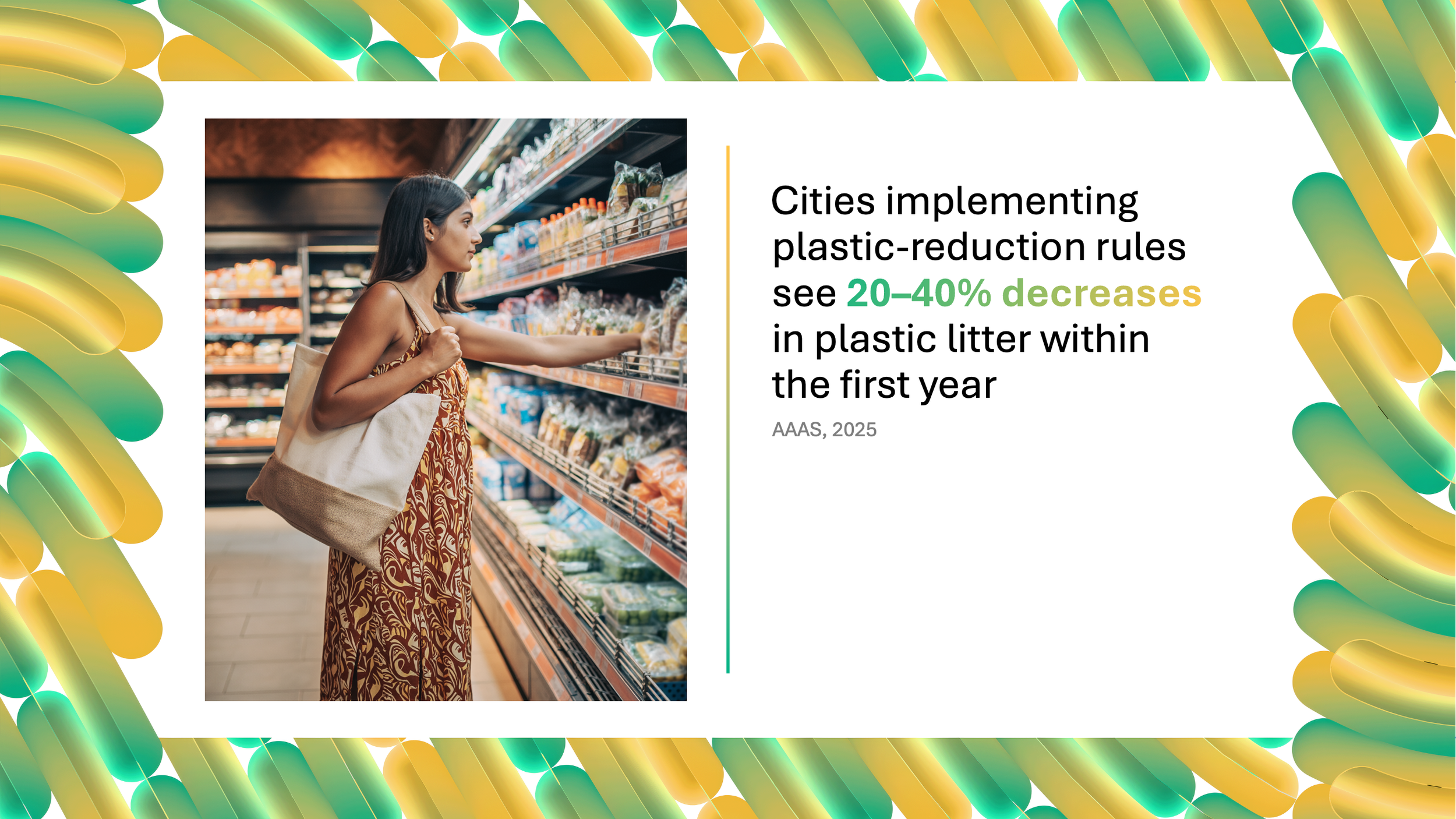 Cities implementing plastic-reduction rules see 20–40% decreases in plastic litter within the first year

AAAS, 2025